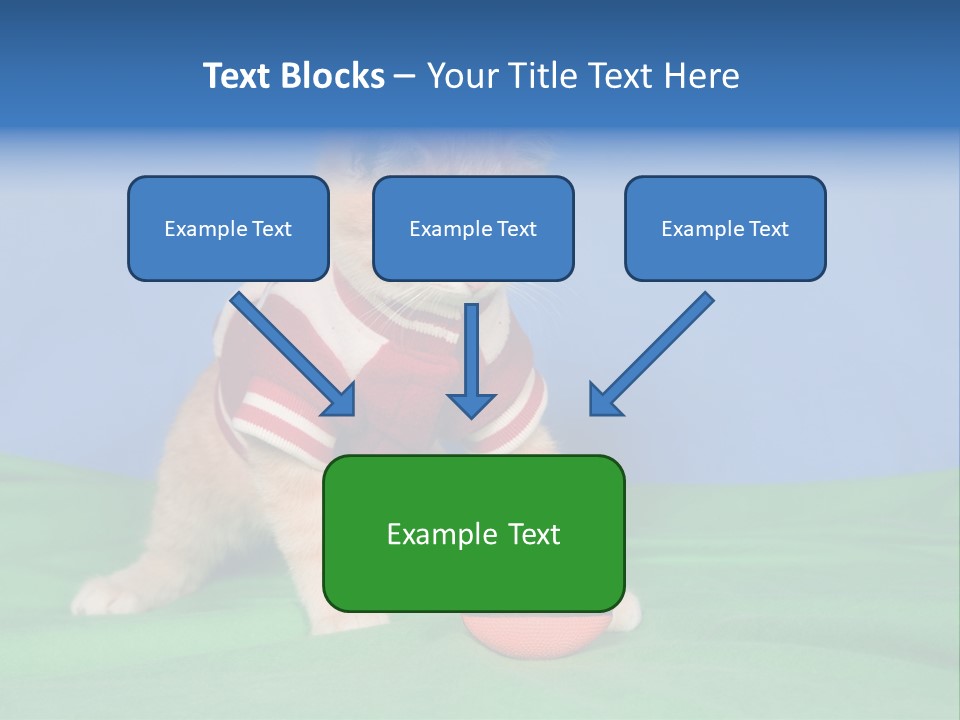 Text Blocks – Your Title Text Here

Example Text

Example Text

Example Text

Example Text